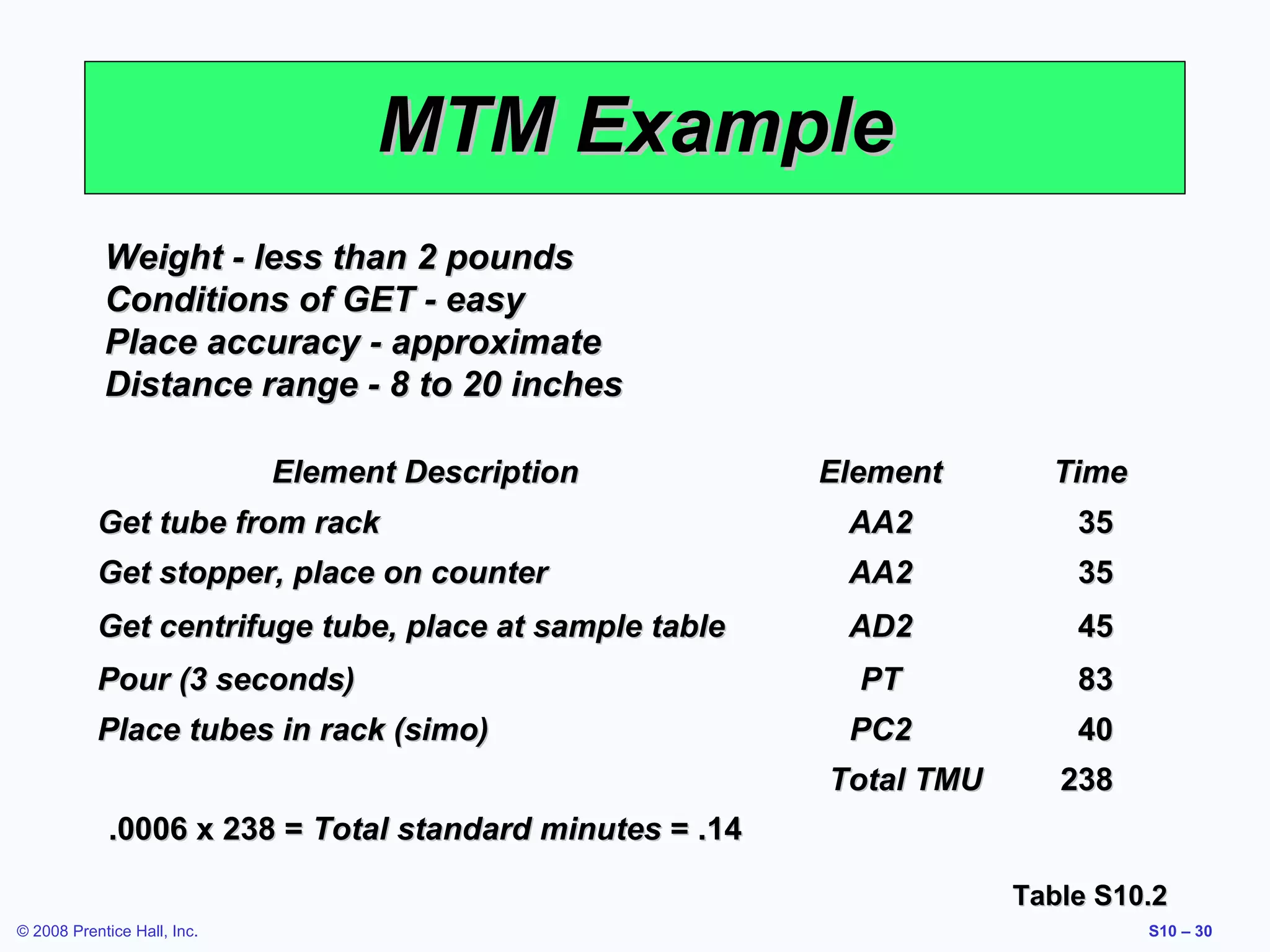 MTM Example

Weight - less than 2 pounds
Conditions of GET - easy
Place accuracy - approximate
Distance range - 8 to 20 inches

| Element Description | Element | Time |
|---|---|---|
| Get tube from rack | AA2 | 35 |
| Get stopper, place on counter | AA2 | 35 |
| Get centrifuge tube, place at sample table | AD2 | 45 |
| Pour (3 seconds) | PT | 83 |
| Place tubes in rack (simo) | PC2 | 40 |
| | Total TMU | 238 |

.0006 x 238 = Total standard minutes = .14

Table S10.2

© 2008 Prentice Hall, Inc.

S10 – 30